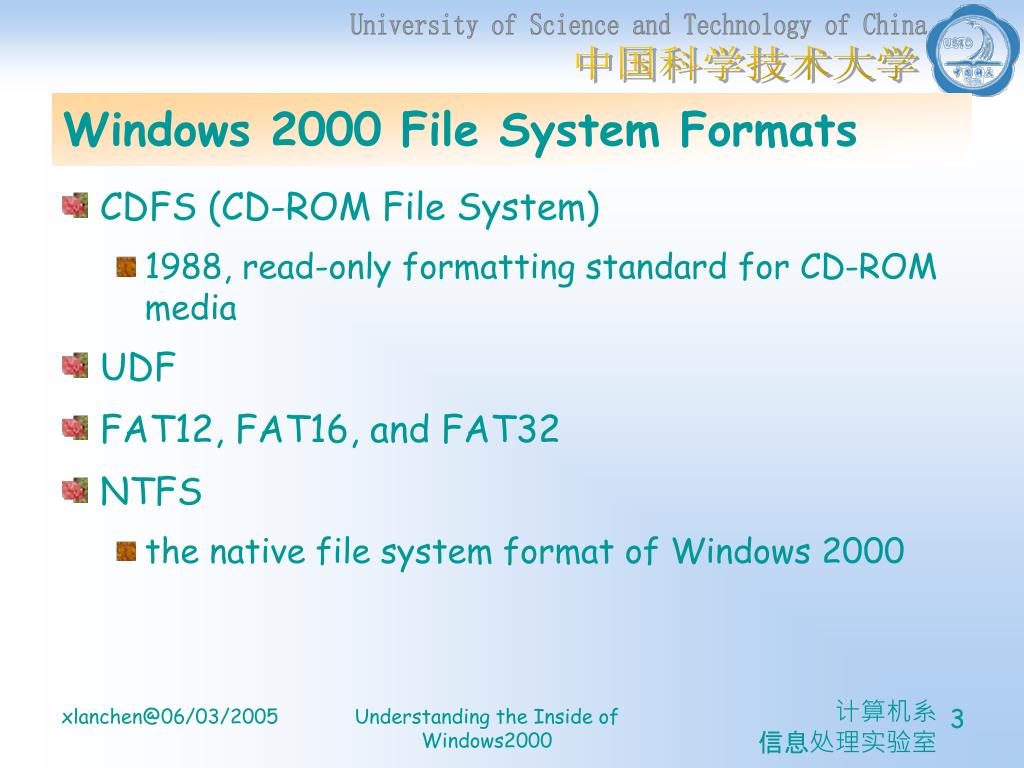 University of Science and Technology of China
中国科学技术大学

USTC

Windows 2000 File System Formats

CDFS (CD-ROM File System)

1988, read-only formatting standard for CD-ROM media

UDF

FAT12, FAT16, and FAT32

NTFS

the native file system format of Windows 2000

xlanchen@06/03/2005

Understanding the Inside of Windows2000

计算机系
信息处理实验室

3